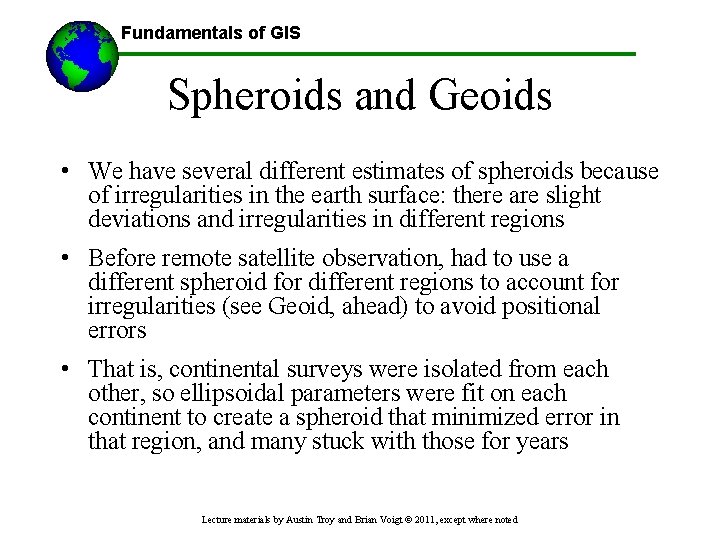 Fundamentals of GIS

Spheroids and Geoids

• We have several different estimates of spheroids because of irregularities in the earth surface: there are slight deviations and irregularities in different regions

• Before remote satellite observation, had to use a different spheroid for different regions to account for irregularities (see Geoid, ahead) to avoid positional errors

• That is, continental surveys were isolated from each other, so ellipsoidal parameters were fit on each continent to create a spheroid that minimized error in that region, and many stuck with those for years

Lecture materials by Austin Troy and Brian Voigt © 2011, except where noted